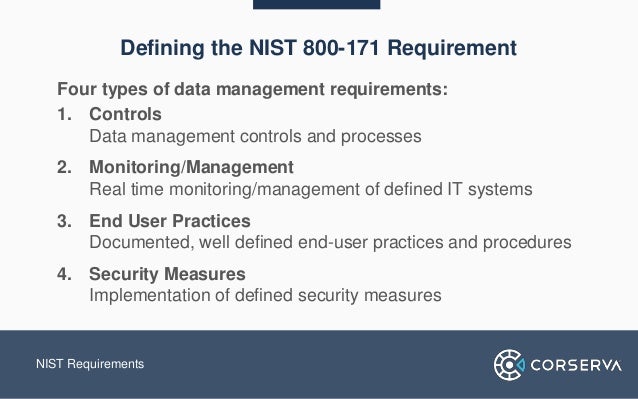 Defining the NIST 800-171 Requirement

Four types of data management requirements:

1. Controls
Data management controls and processes

2. Monitoring/Management
Real time monitoring/management of defined IT systems

3. End User Practices
Documented, well defined end-user practices and procedures

4. Security Measures
Implementation of defined security measures

NIST Requirements

CORSERVA